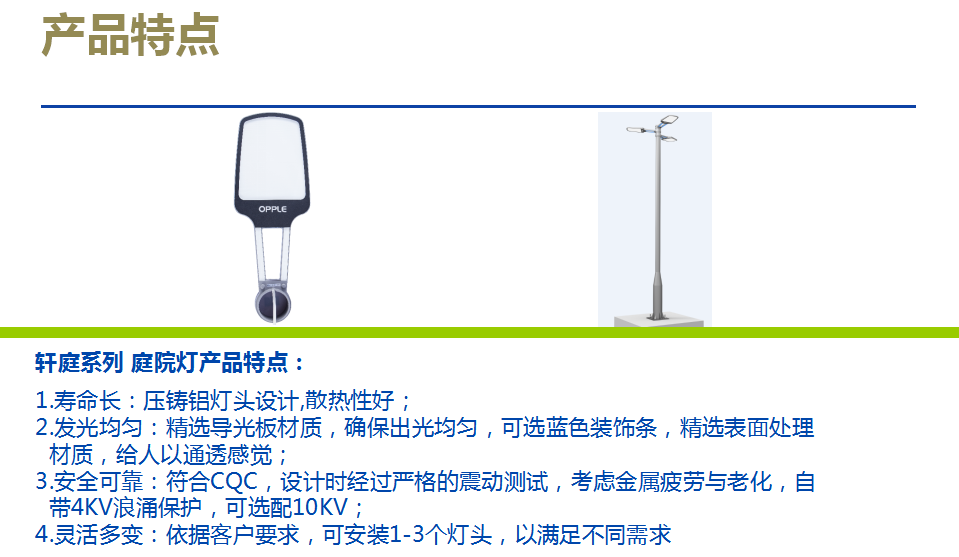 产品特点

OPPLE

轩庭系列 庭院灯产品特点：

1.寿命长：压铸铝灯头设计,散热性好；
2.发光均匀：精选导光板材质，确保出光均匀，可选蓝色装饰条，精选表面处理材质，给人以通透感觉；
3.安全可靠：符合CQC，设计时经过严格的震动测试，考虑金属疲劳与老化，自带4KV浪涌保护，可选配10KV；
4.灵活多变：依据客户要求，可安装1-3个灯头，以满足不同需求